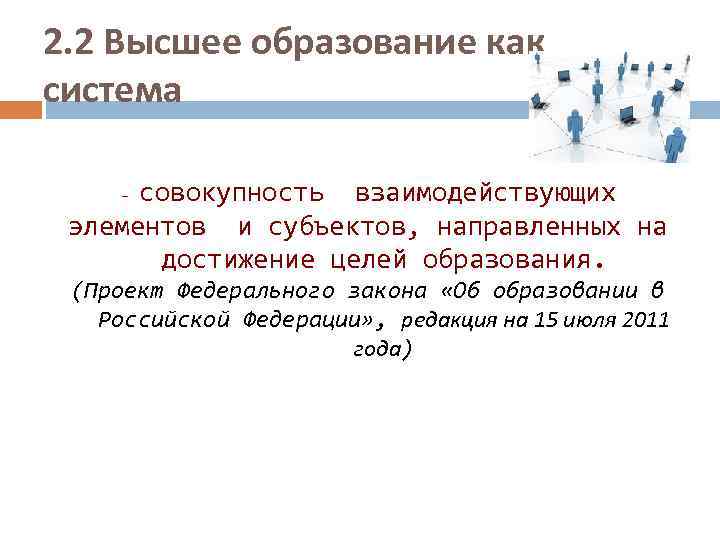 2.2 Высшее образование как система

- совокупность взаимодействующих элементов и субъектов, направленных на достижение целей образования.
(Проект Федерального закона «Об образовании в Российской Федерации», редакция на 15 июля 2011 года)